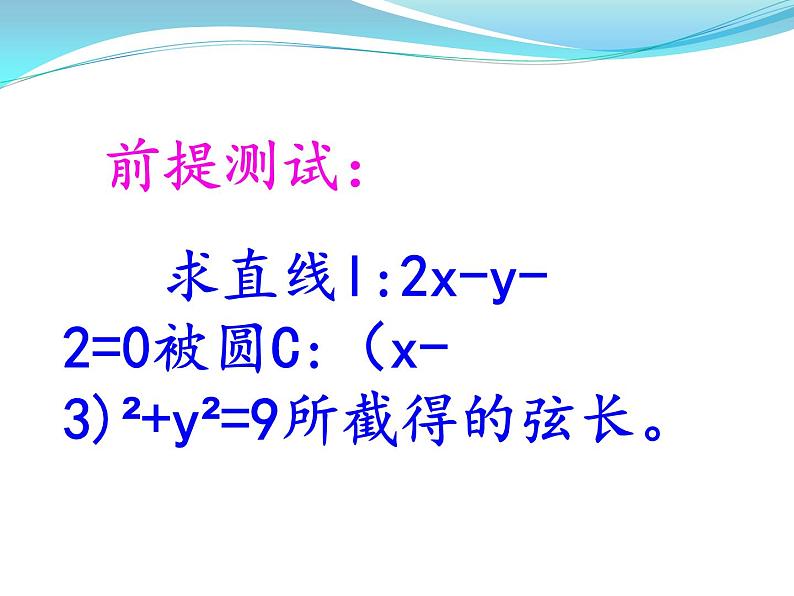 前提测试：

求直线l:$2x-y-2=0$被圆C：$(x-3)^2+y^2=9$所截得的弦长。